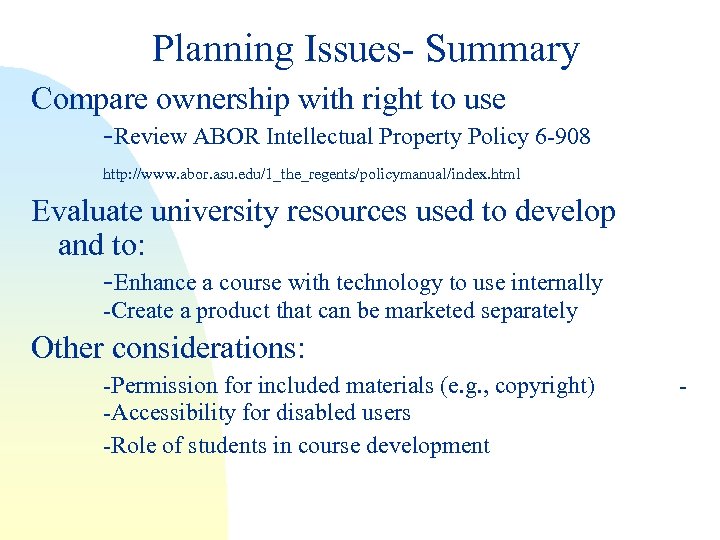 Planning Issues- Summary

Compare ownership with right to use

-Review ABOR Intellectual Property Policy 6-908

http://www.abor.asu.edu/1_the_regents/policymanual/index.html

Evaluate university resources used to develop and to:

-Enhance a course with technology to use internally
-Create a product that can be marketed separately

Other considerations:

-Permission for included materials (e.g., copyright) -
-Accessibility for disabled users
-Role of students in course development